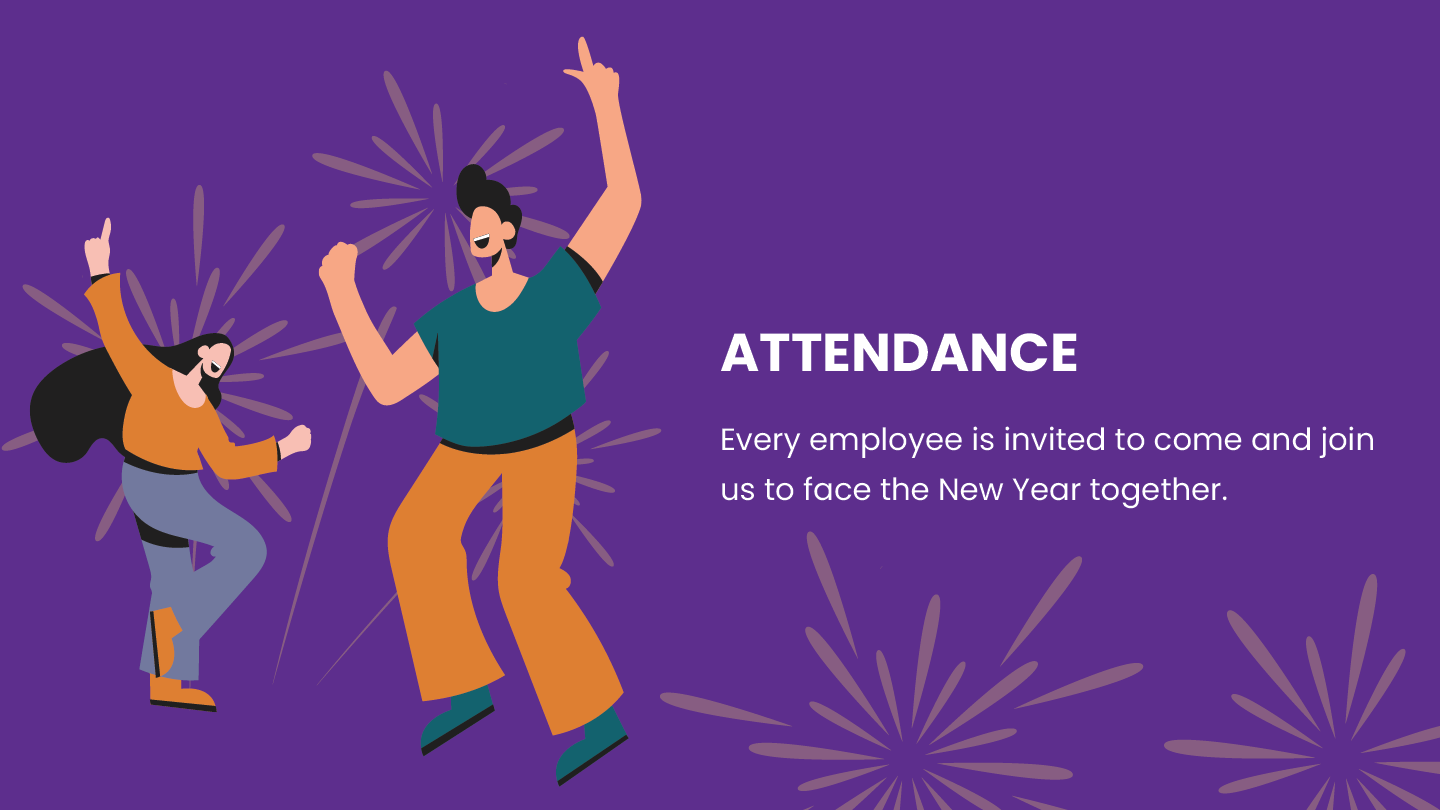 ATTENDANCE

Every employee is invited to come and join us to face the New Year together.